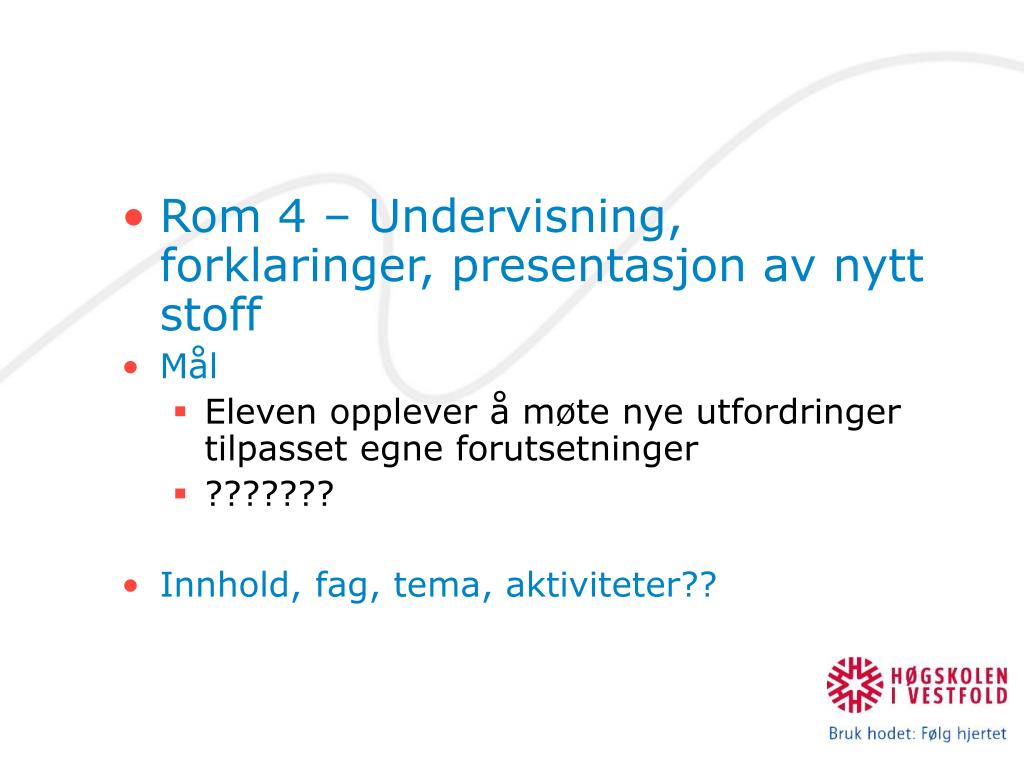 • Rom 4 – Undervisning, forklaringer, presentasjon av nytt stoff
• Mål
▪ Eleven opplever å møte nye utfordringer tilpasset egne forutsetninger
▪ ???????

• Innhold, fag, tema, aktiviteter??

HØGSKOLEN I VESTFOLD
Bruk hodet: Følg hjertet